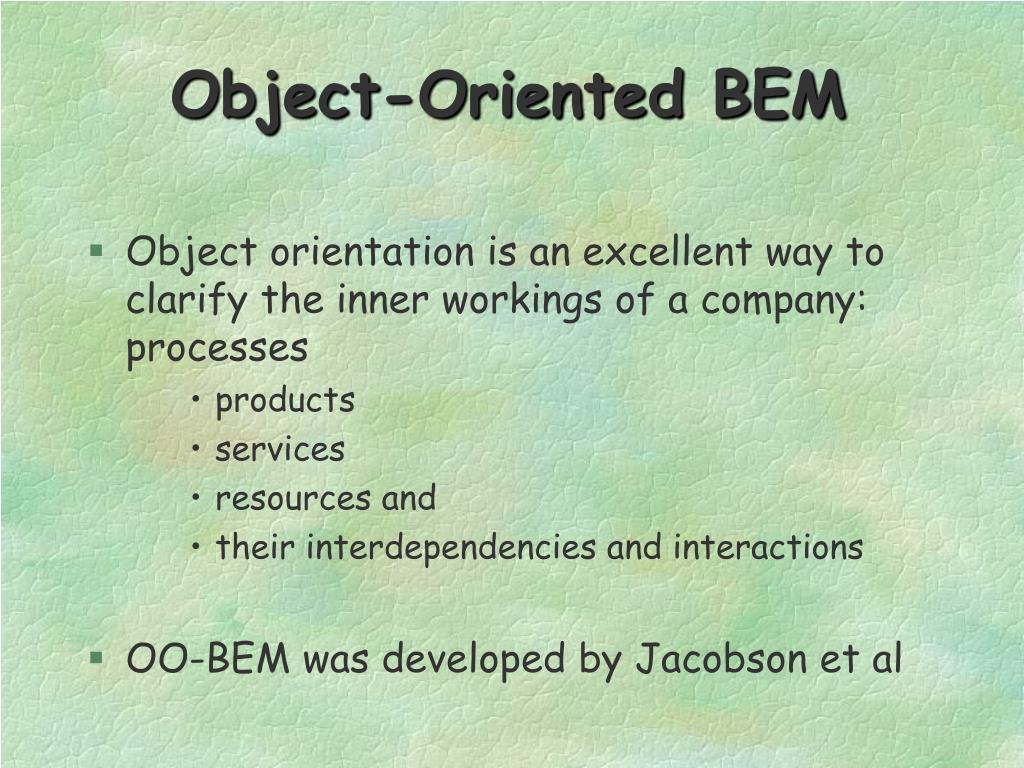 Object-Oriented BEM

§ Object orientation is an excellent way to clarify the inner workings of a company: processes

• products
• services
• resources and
• their interdependencies and interactions

§ OO-BEM was developed by Jacobson et al